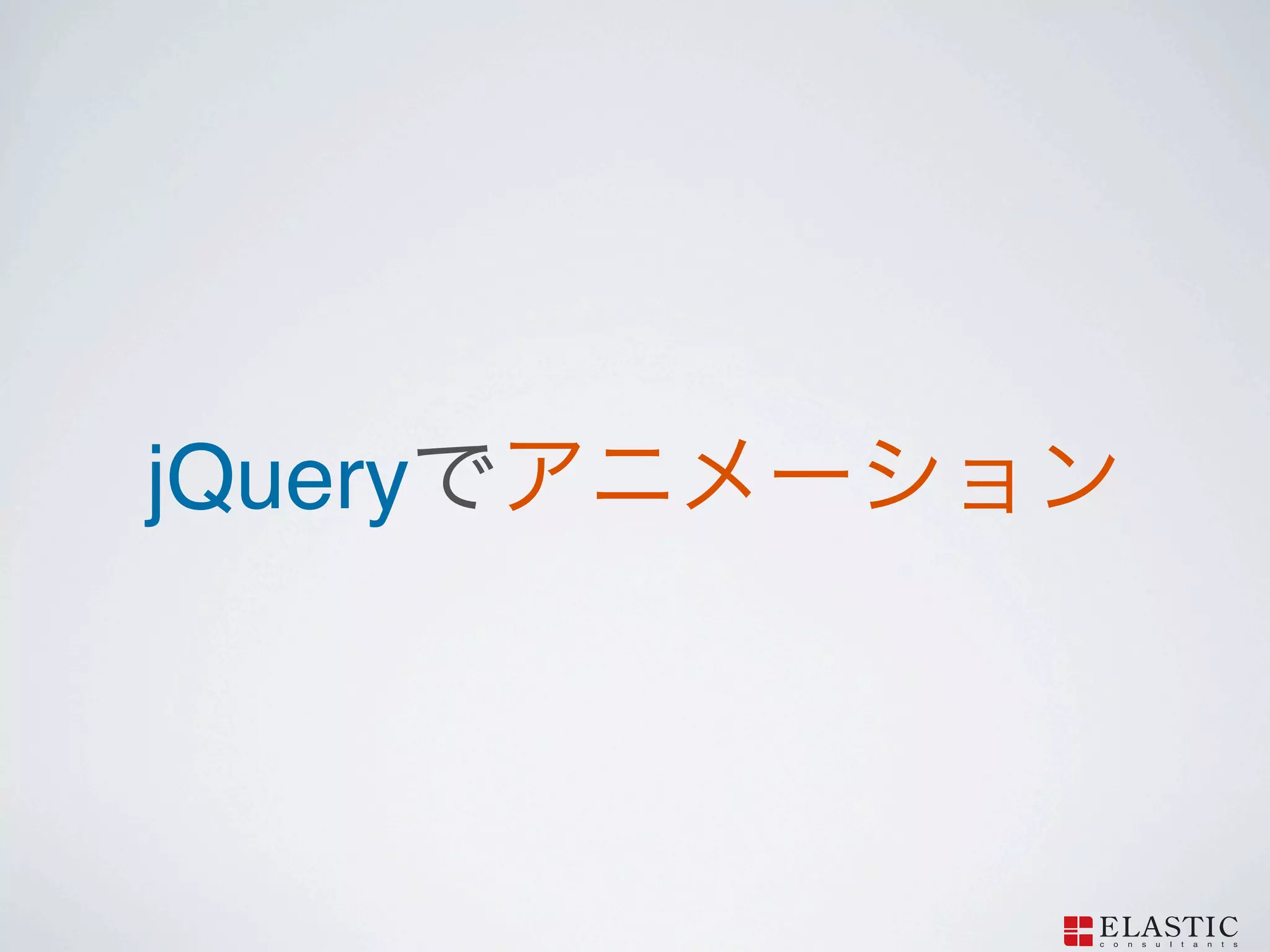 jQueryでアニメーション

ELASTIC
consultants